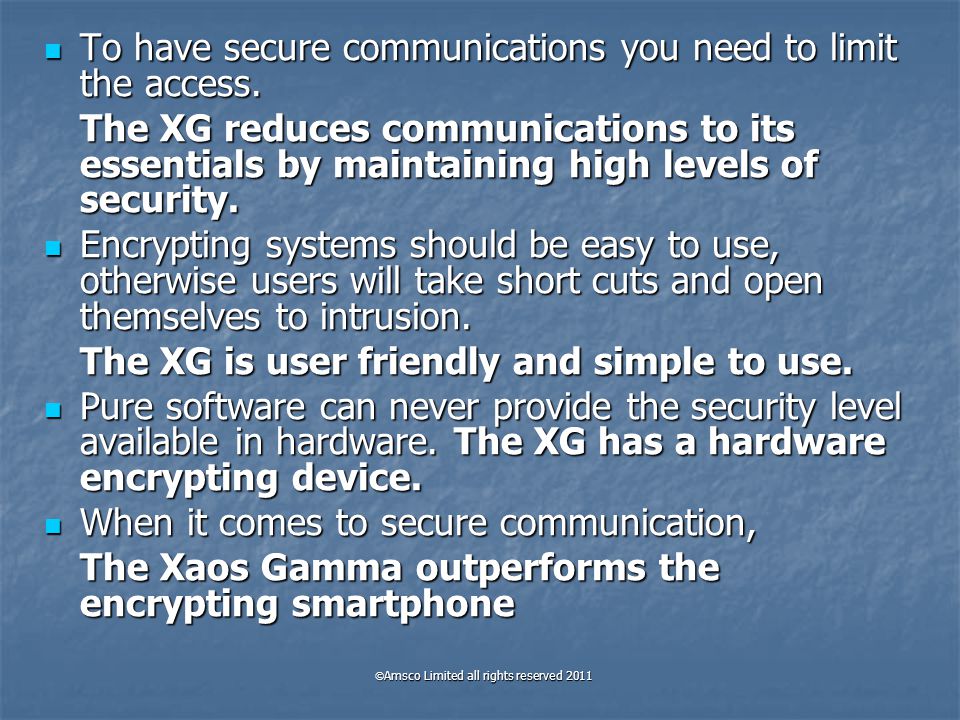 To have secure communications you need to limit the access.

The XG reduces communications to its essentials by maintaining high levels of security.

Encrypting systems should be easy to use, otherwise users will take short cuts and open themselves to intrusion.

The XG is user friendly and simple to use.

Pure software can never provide the security level available in hardware. The XG has a hardware encrypting device.

When it comes to secure communication,

The Xaos Gamma outperforms the encrypting smartphone

©Amsco Limited all rights reserved 2011